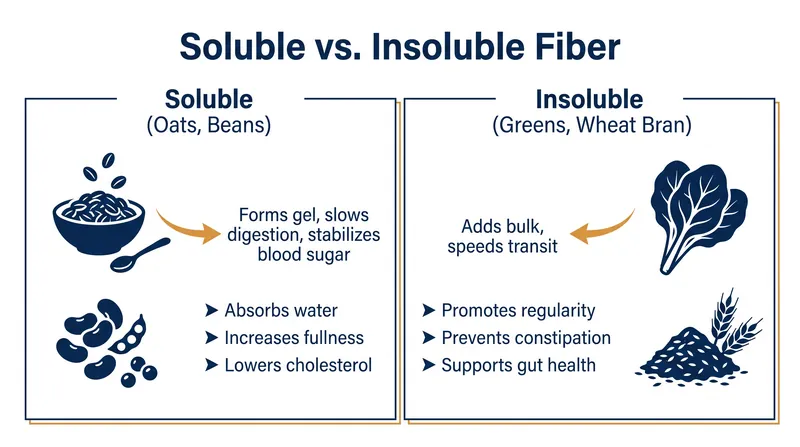 Soluble vs. Insoluble Fiber

Soluble
(Oats, Beans)

Forms gel, slows digestion, stabilizes blood sugar

➤ Absorbs water
➤ Increases fullness
➤ Lowers cholesterol

Insoluble
(Greens, Wheat Bran)

Adds bulk, speeds transit

➤ Promotes regularity
➤ Prevents constipation
➤ Supports gut health